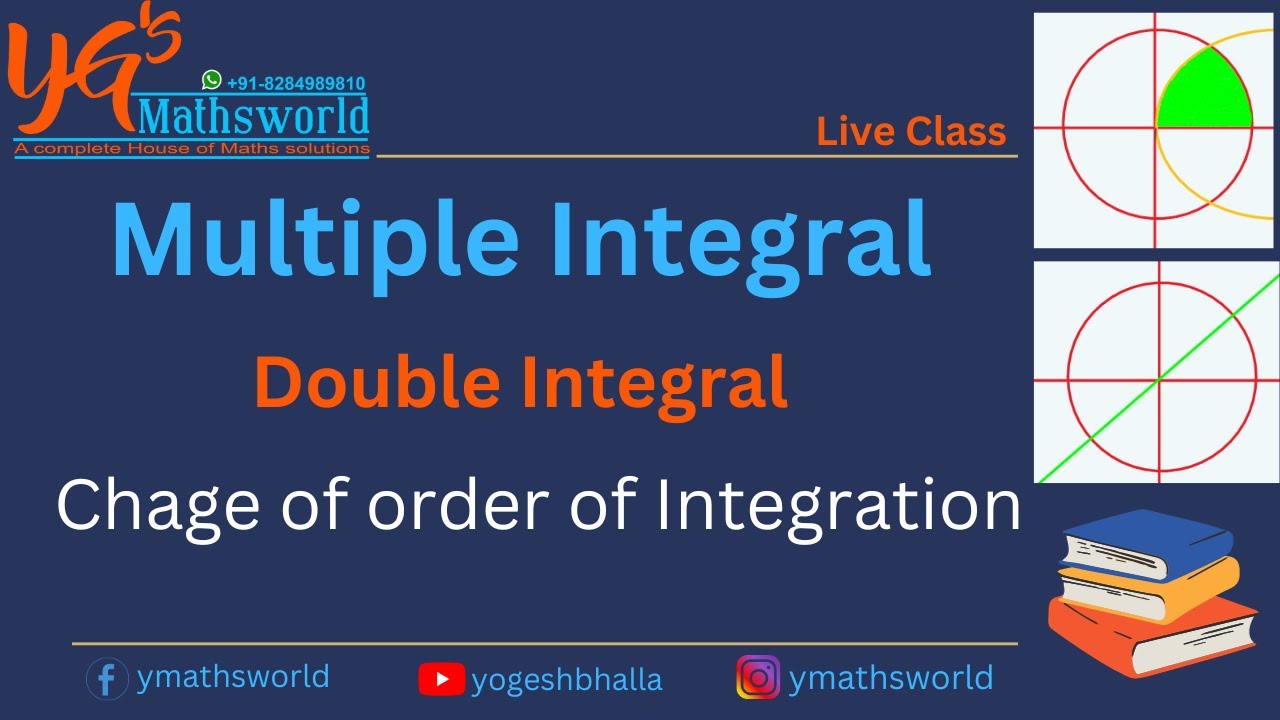 YG's
+91-8284989810
Mathsworld
A complete House of Maths solutions

Live Class

Multiple Integral

Double Integral

Chage of order of Integration

ymathsworld

yogeshbhalla

ymathsworld